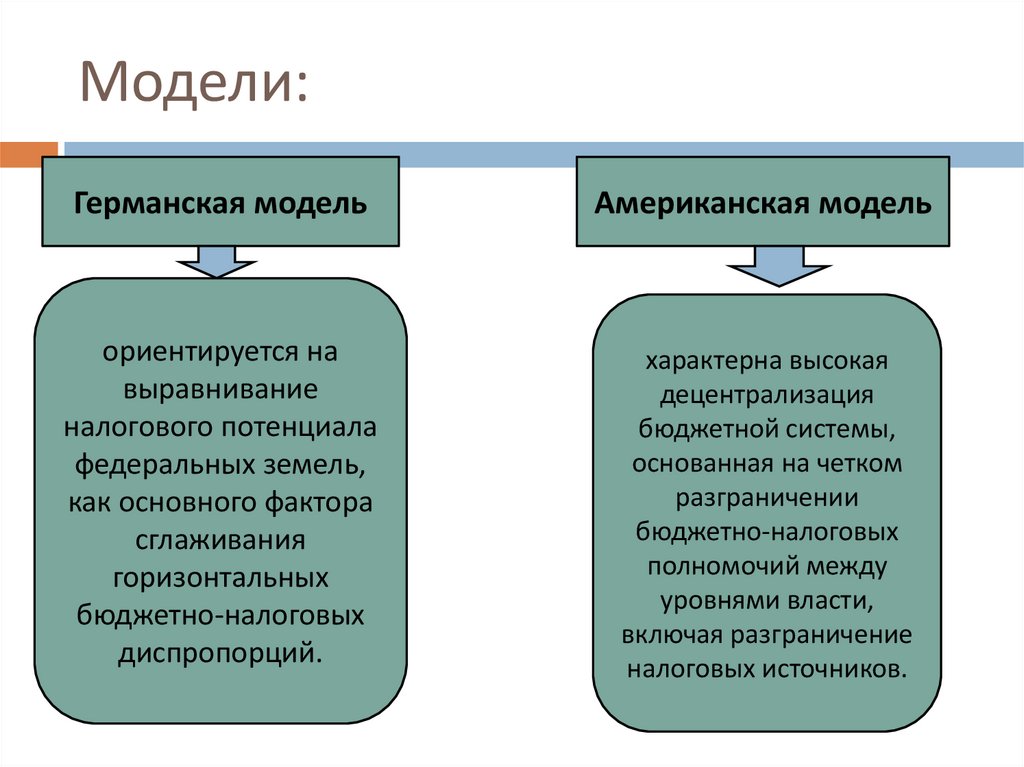 Модели:

Германская модель

ориентируется на выравнивание налогового потенциала федеральных земель, как основного фактора сглаживания горизонтальных бюджетно-налоговых диспропорций.

Американская модель

характерна высокая децентрализация бюджетной системы, основанная на четком разграничении бюджетно-налоговых полномочий между уровнями власти, включая разграничение налоговых источников.